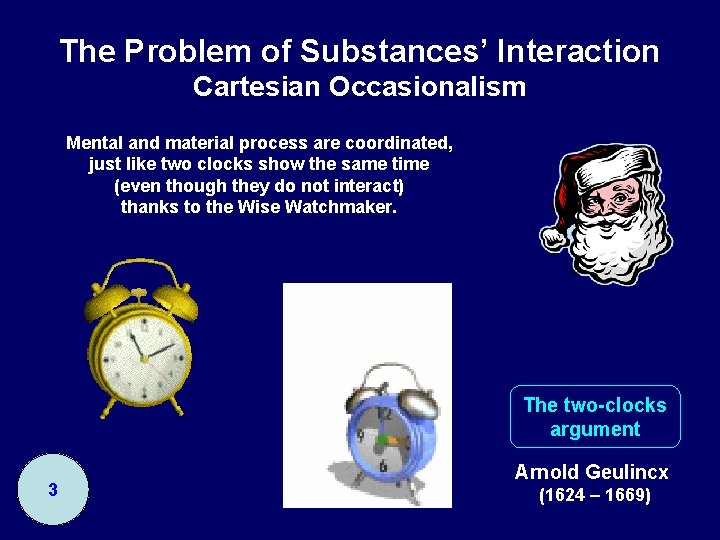 The Problem of Substances' Interaction
Cartesian Occasionalism

Mental and material process are coordinated, just like two clocks show the same time (even though they do not interact) thanks to the Wise Watchmaker.

12
9
6

The two-clocks argument

Arnold Geulincx
(1624 – 1669)

3